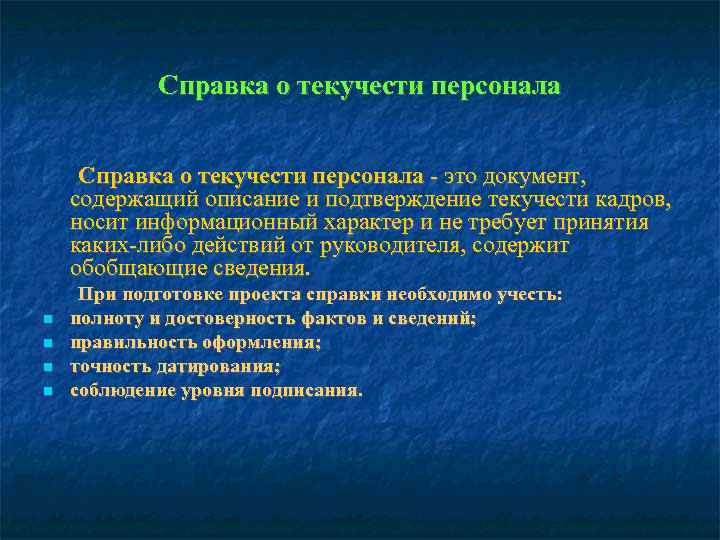 Справка о текучести персонала

Справка о текучести персонала - это документ, содержащий описание и подтверждение текучести кадров, носит информационный характер и не требует принятия каких-либо действий от руководителя, содержит обобщающие сведения.

При подготовке проекта справки необходимо учесть:

- полноту и достоверность фактов и сведений;
- правильность оформления;
- точность датирования;
- соблюдение уровня подписания.